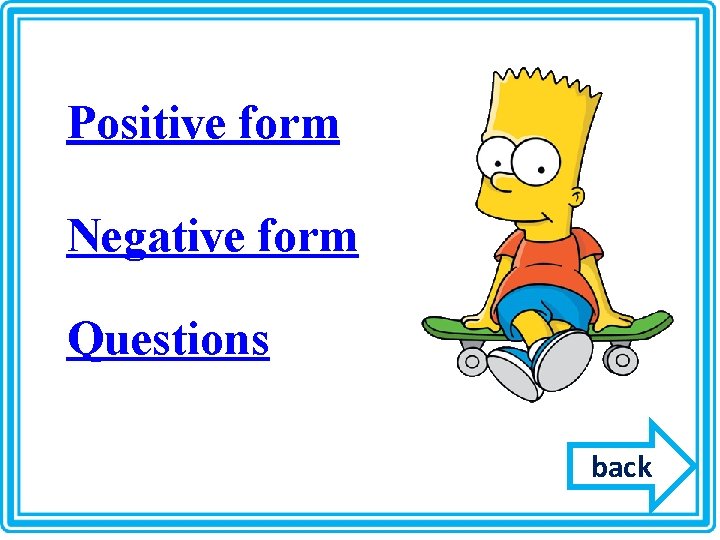 Positive form

Negative form

Questions

back